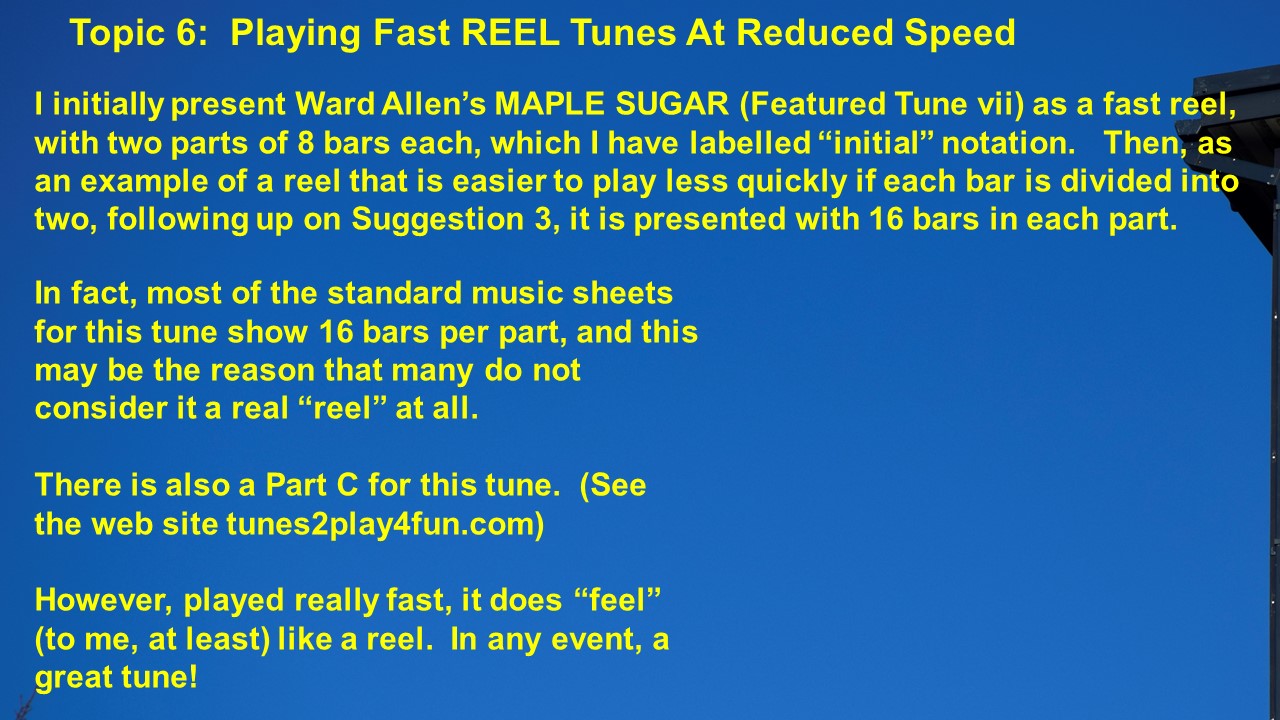 Topic 6: Playing Fast REEL Tunes At Reduced Speed

I initially present Ward Allen's MAPLE SUGAR (Featured Tune vii) as a fast reel, with two parts of 8 bars each, which I have labelled "initial" notation. Then, as an example of a reel that is easier to play less quickly if each bar is divided into two, following up on Suggestion 3, it is presented with 16 bars in each part.

In fact, most of the standard music sheets for this tune show 16 bars per part, and this may be the reason that many do not consider it a real "reel" at all.

There is also a Part C for this tune. (See the web site tunes2play4fun.com)

However, played really fast, it does "feel" (to me, at least) like a reel. In any event, a great tune!